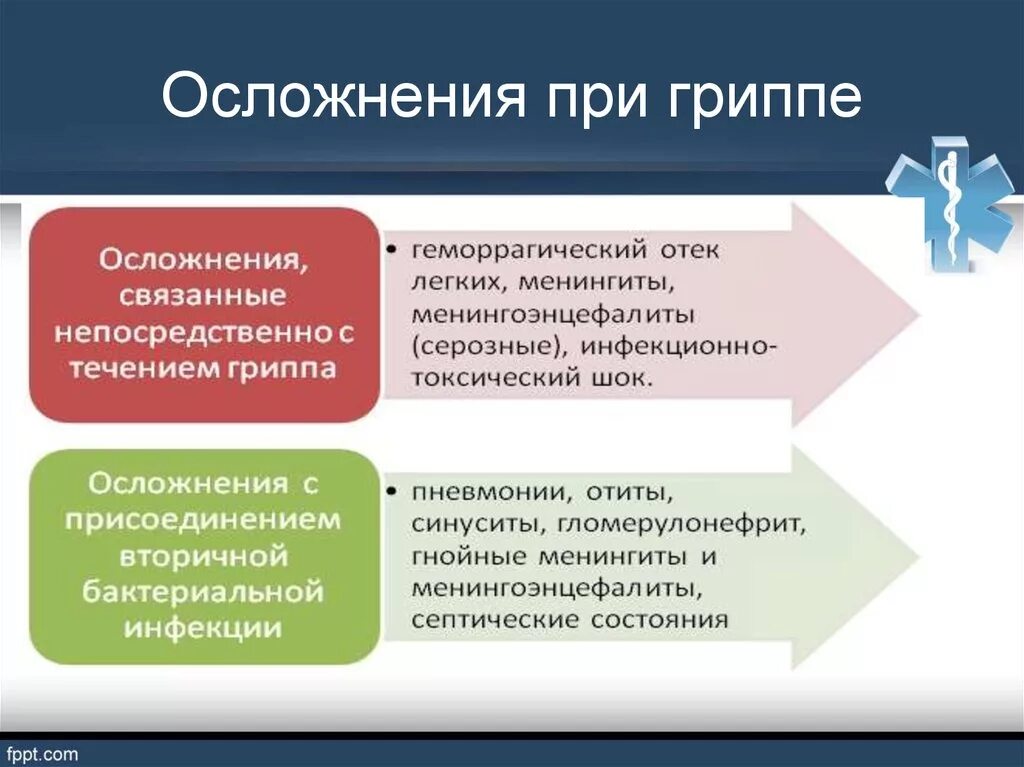 Осложнения при гриппе

Осложнения, связанные непосредственно с течением гриппа

• геморрагический отек легких, менингиты, менингоэнцефалиты (серозные), инфекционно-токсический шок.

Осложнения с присоединением вторичной бактериальной инфекции

• пневмонии, отиты, синуситы, гломерулонефрит, гнойные менингиты и менингоэнцефалиты, септические состояния

fppt.com